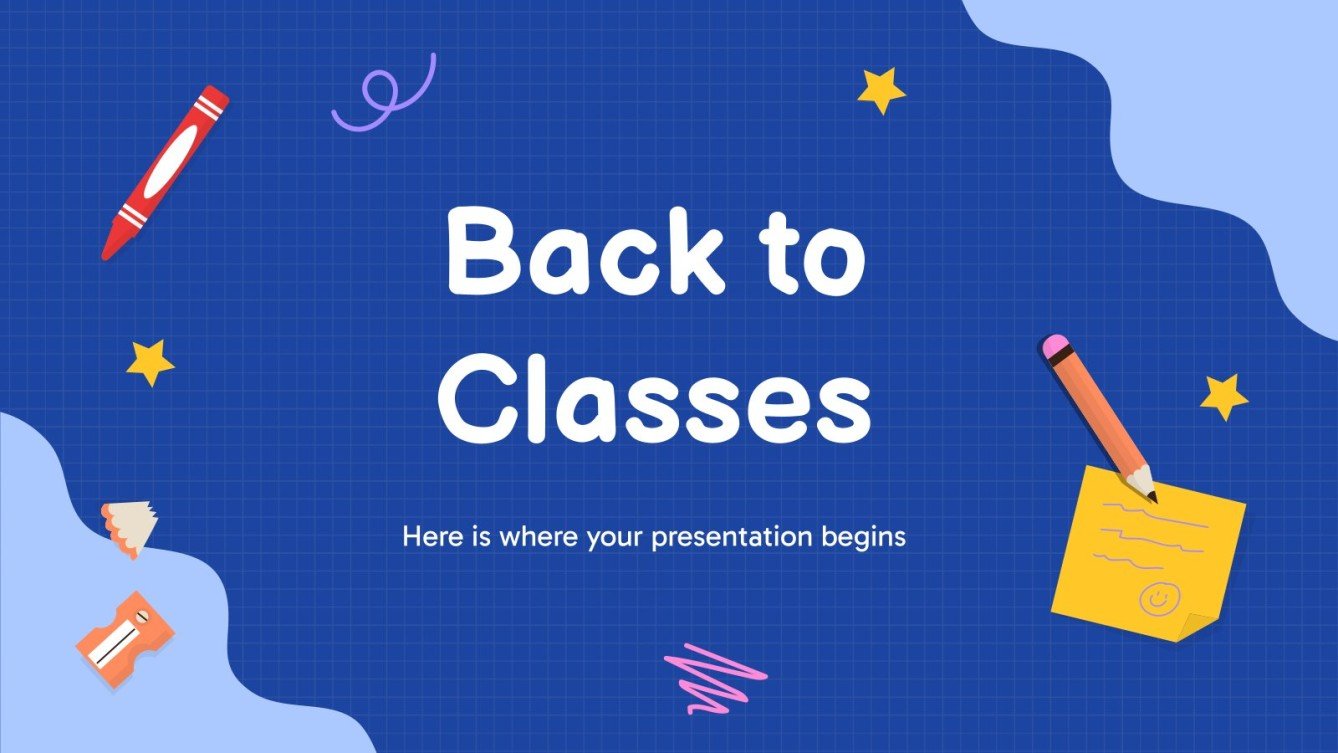 Back to Classes

Here is where your presentation begins